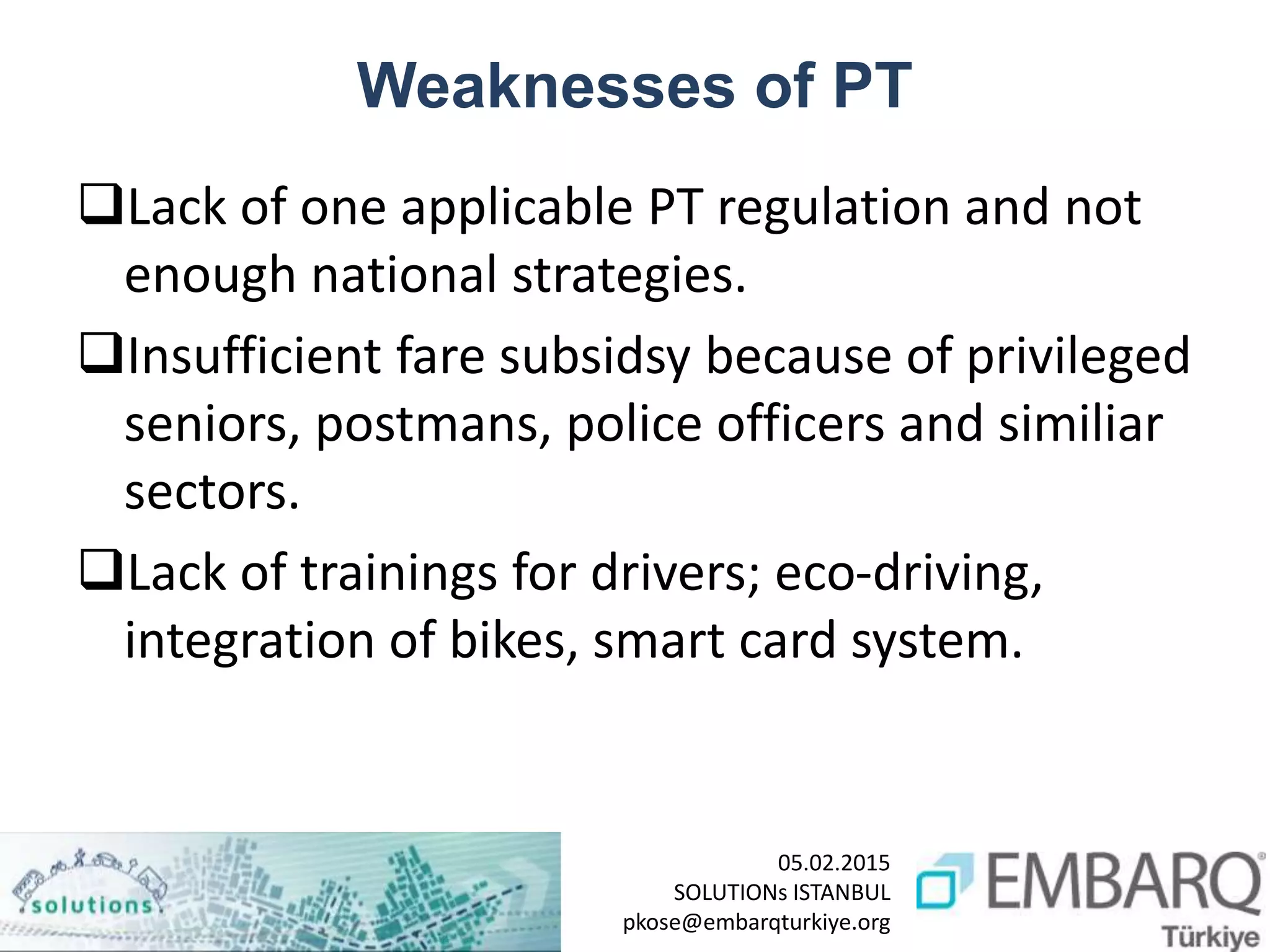 Weaknesses of PT

❑Lack of one applicable PT regulation and not enough national strategies.

❑Insufficient fare subsidsy because of privileged seniors, postmans, police officers and similiar sectors.

❑Lack of trainings for drivers; eco-driving, integration of bikes, smart card system.

solutions

05.02.2015
SOLUTIONs ISTANBUL
pkose@embarqturkiye.org

EMBARQ
Türkiye